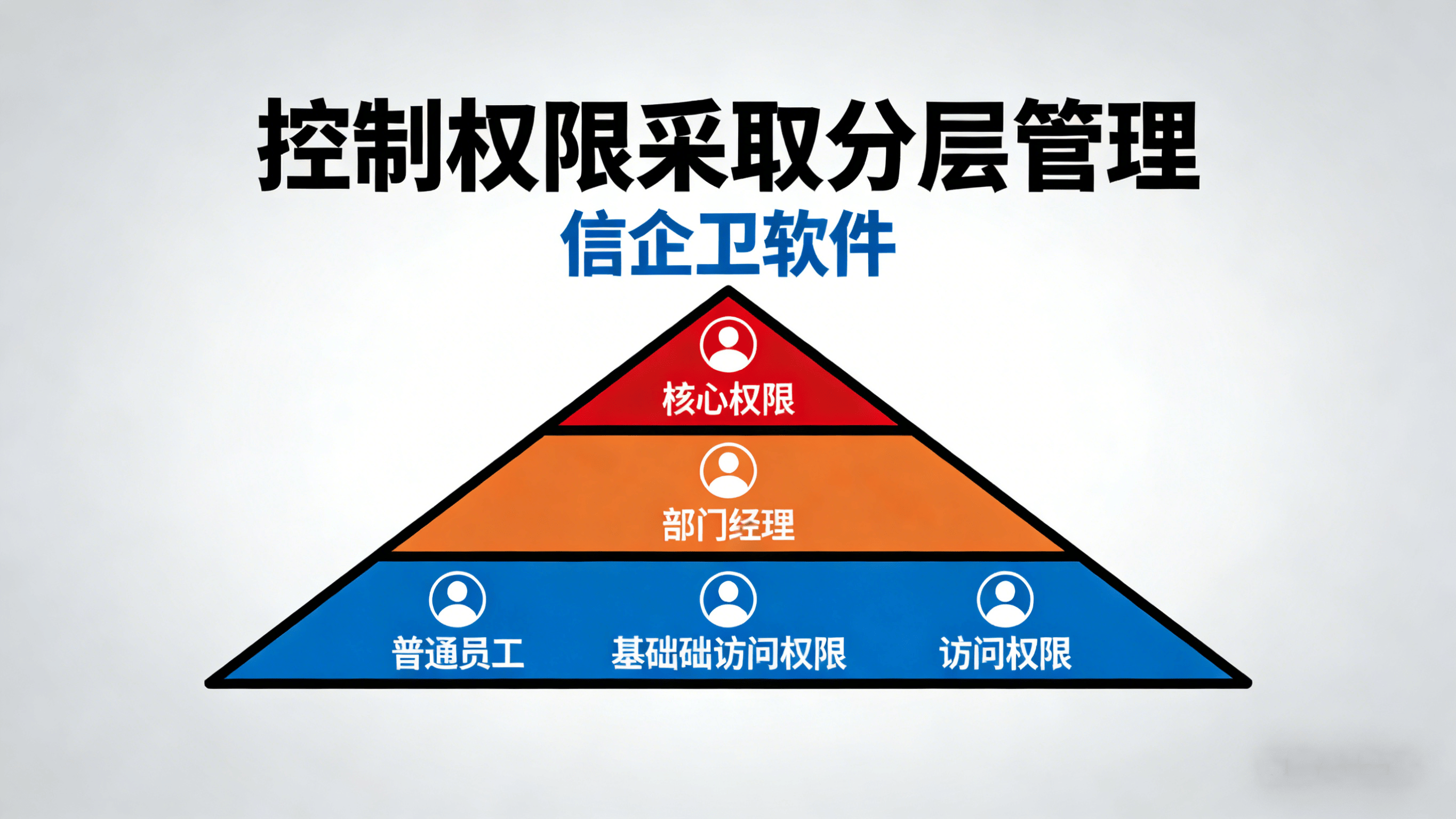 控制权限采取分层管理
信企卫软件

核心权限

部门经理

普通员工
基础础访问权限
访问权限